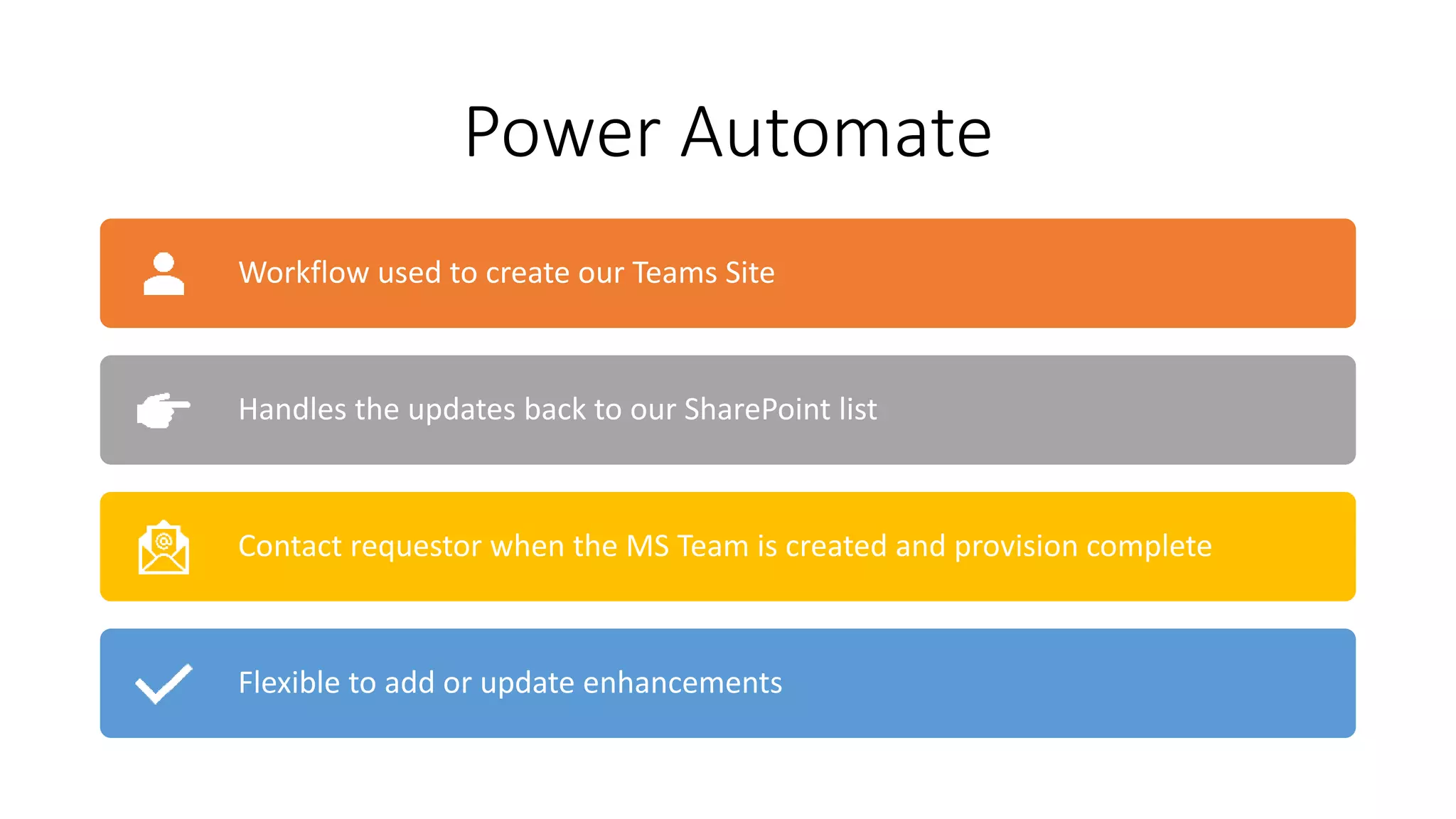 Power Automate

Workflow used to create our Teams Site

Handles the updates back to our SharePoint list

Contact requestor when the MS Team is created and provision complete

Flexible to add or update enhancements